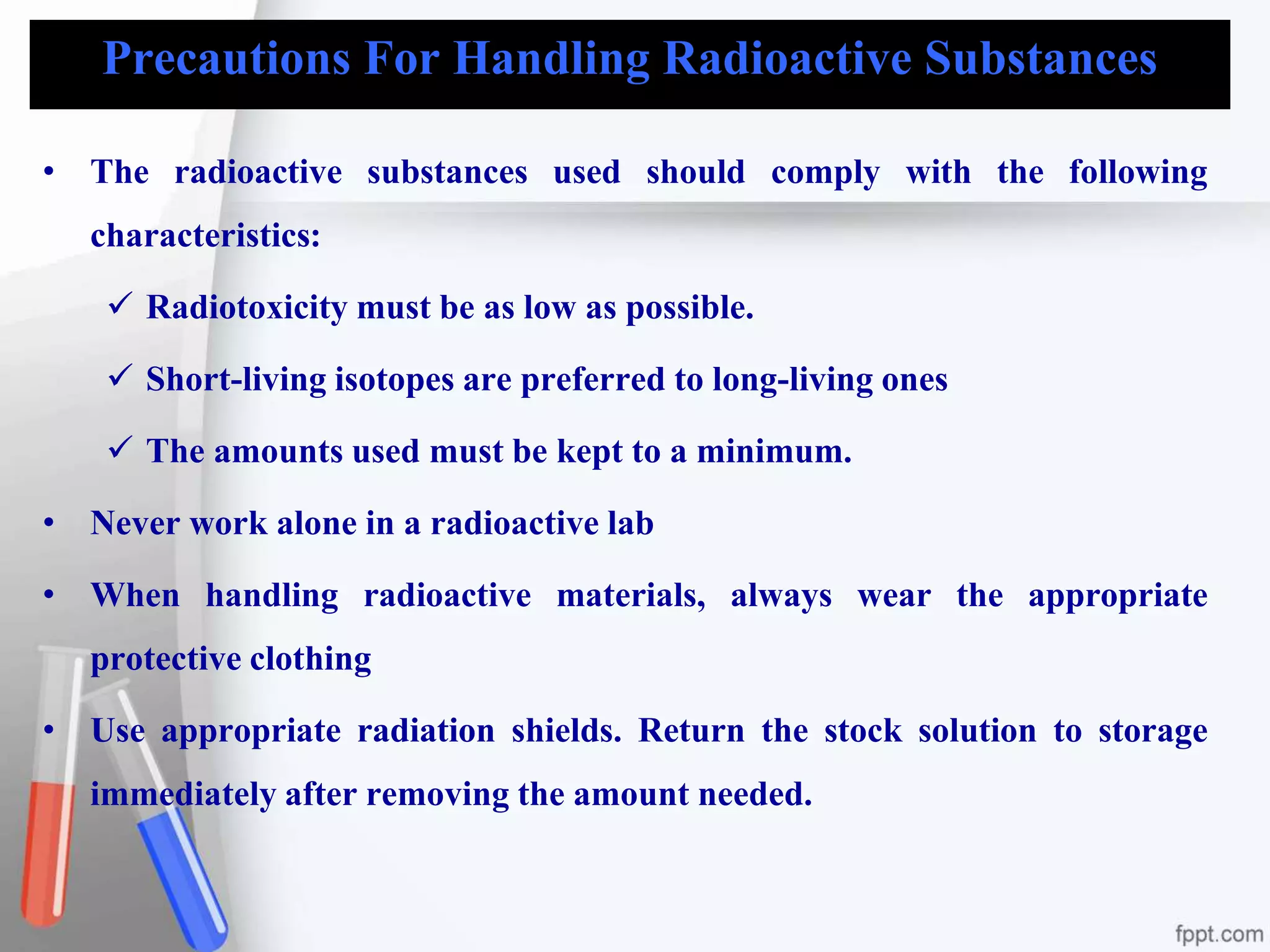 Precautions For Handling Radioactive Substances

• The radioactive substances used should comply with the following characteristics:

✓ Radiotoxicity must be as low as possible.

✓ Short-living isotopes are preferred to long-living ones

✓ The amounts used must be kept to a minimum.

• Never work alone in a radioactive lab

• When handling radioactive materials, always wear the appropriate protective clothing

• Use appropriate radiation shields. Return the stock solution to storage immediately after removing the amount needed.

fppt.com